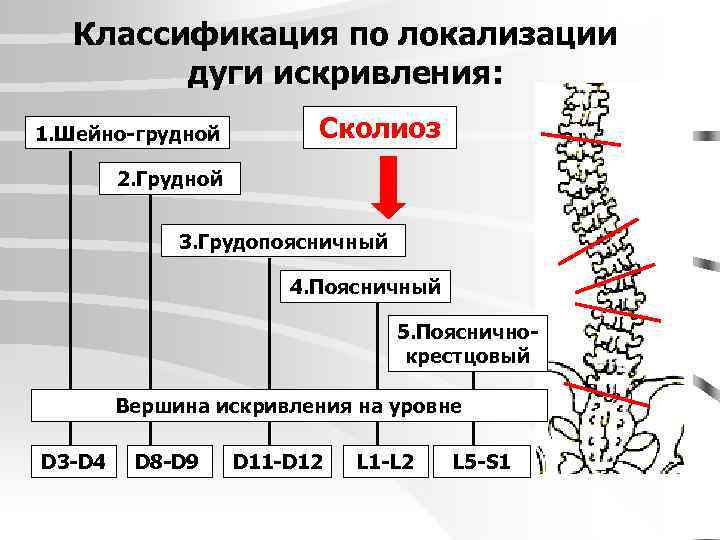 Классификация по локализации дуги искривления:

1.Шейно-грудной

Сколиоз

2.Грудной

3.Грудопоясничный

4.Поясничный

5.Пояснично-крестцовый

Вершина искривления на уровне

D3-D4

D8-D9

D11-D12

L1-L2

L5-S1